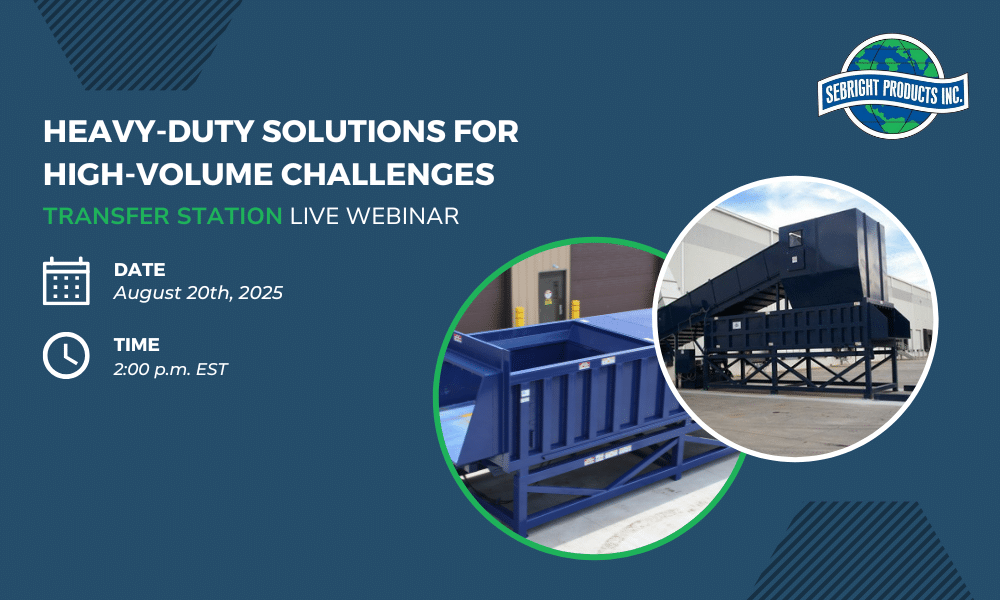 SEBRIGHT PRODUCTS INC.

HEAVY-DUTY SOLUTIONS FOR HIGH-VOLUME CHALLENGES

TRANSFER STATION LIVE WEBINAR

DATE
August 20th, 2025

TIME
2:00 p.m. EST